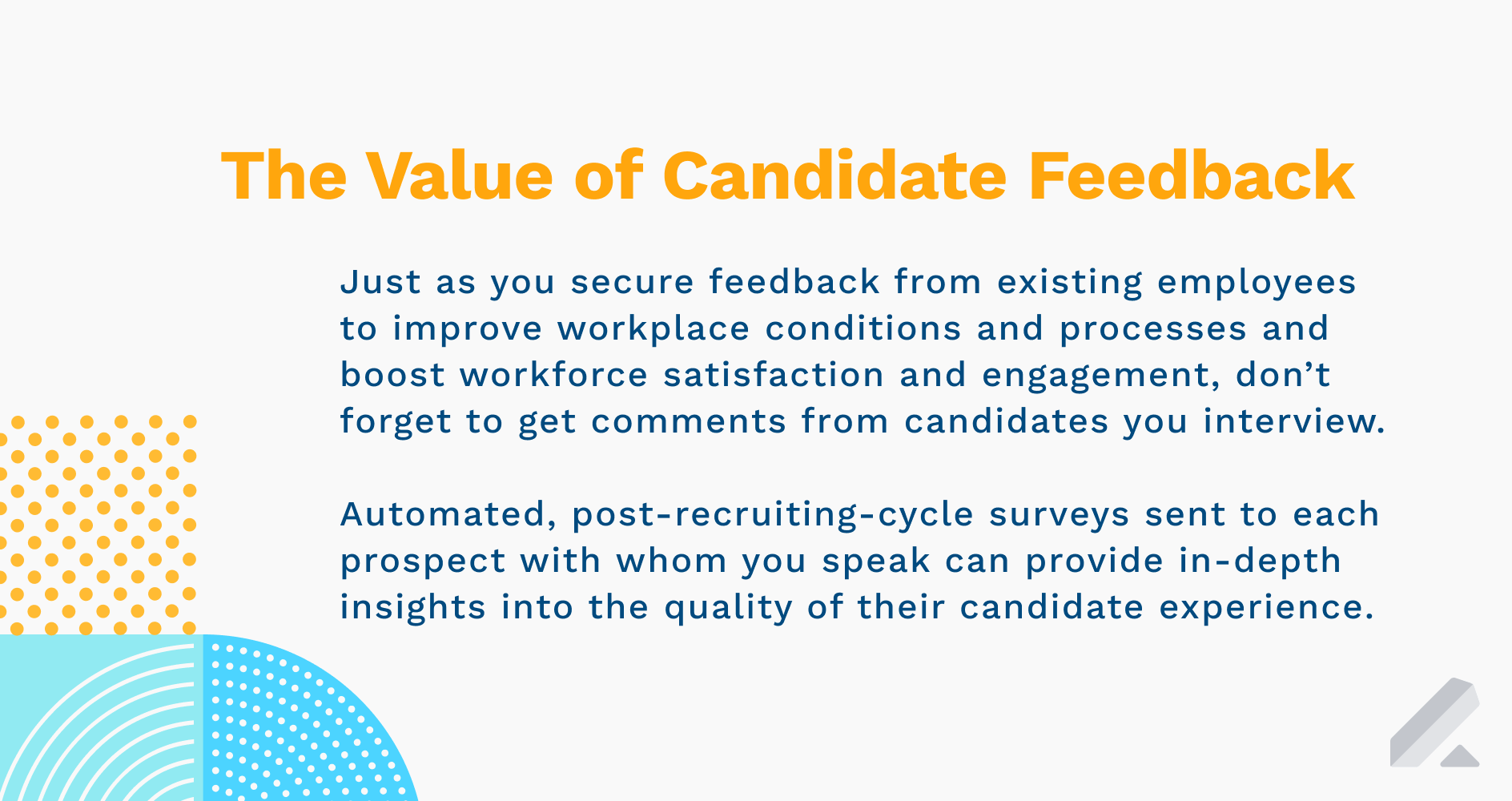 The Value of Candidate Feedback

Just as you secure feedback from existing employees to improve workplace conditions and processes and boost workforce satisfaction and engagement, don’t forget to get comments from candidates you interview.

Automated, post-recruiting-cycle surveys sent to each prospect with whom you speak can provide in-depth insights into the quality of their candidate experience.